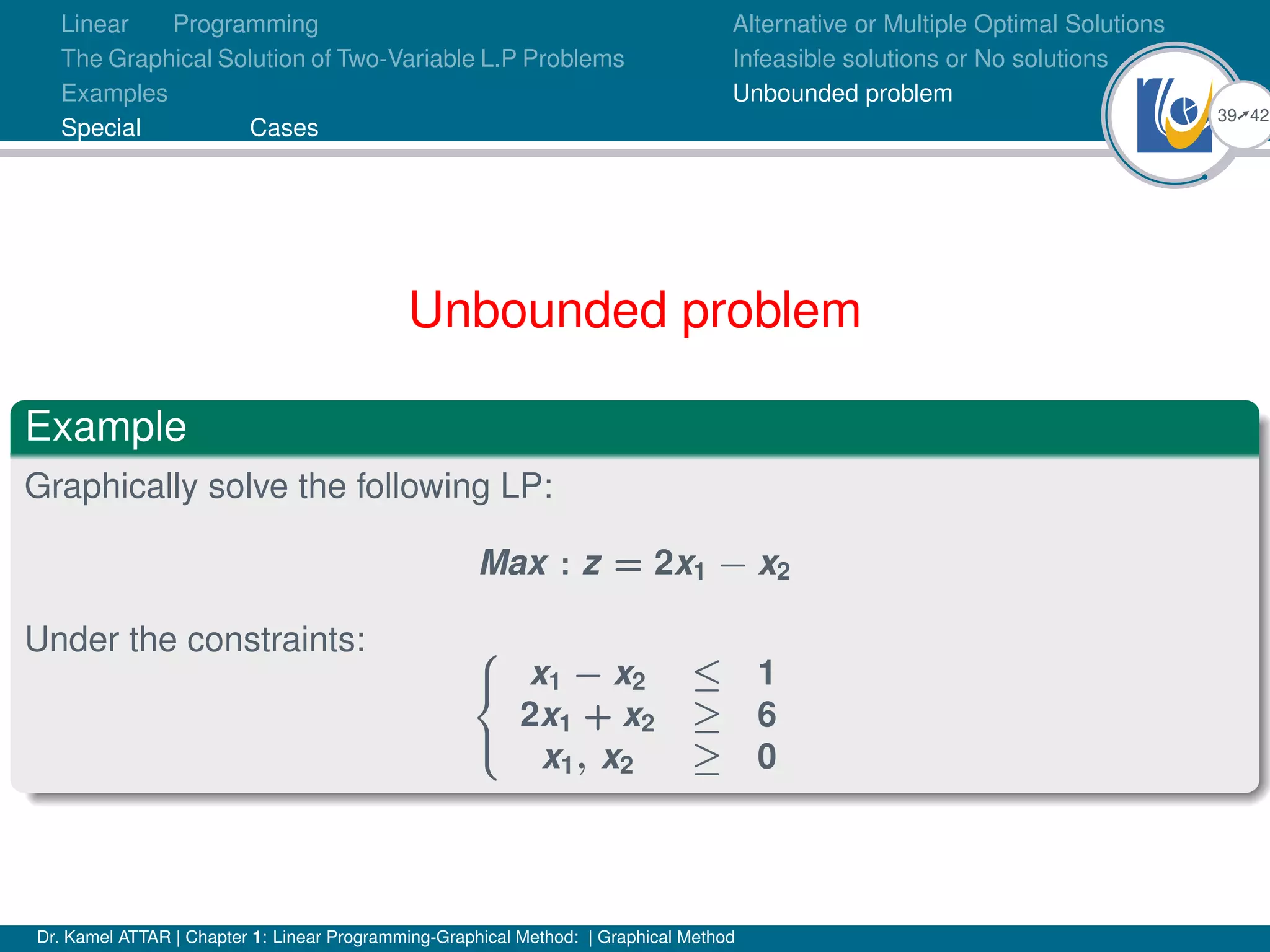 Linear Programming
The Graphical Solution of Two-Variable L.P Problems
Examples
Special Cases

Alternative or Multiple Optimal Solutions
Infeasible solutions or No solutions
Unbounded problem

39↗42

Unbounded problem

Example

Graphically solve the following LP:

$Max : z = 2x_1 - x_2$

Under the constraints:

$\begin{cases} x_1 - x_2 & \leq & 1 \\ 2x_1 + x_2 & \geq & 6 \\ x_1, x_2 & \geq & 0 \end{cases}$

Dr. Kamel ATTAR | Chapter 1: Linear Programming-Graphical Method: | Graphical Method